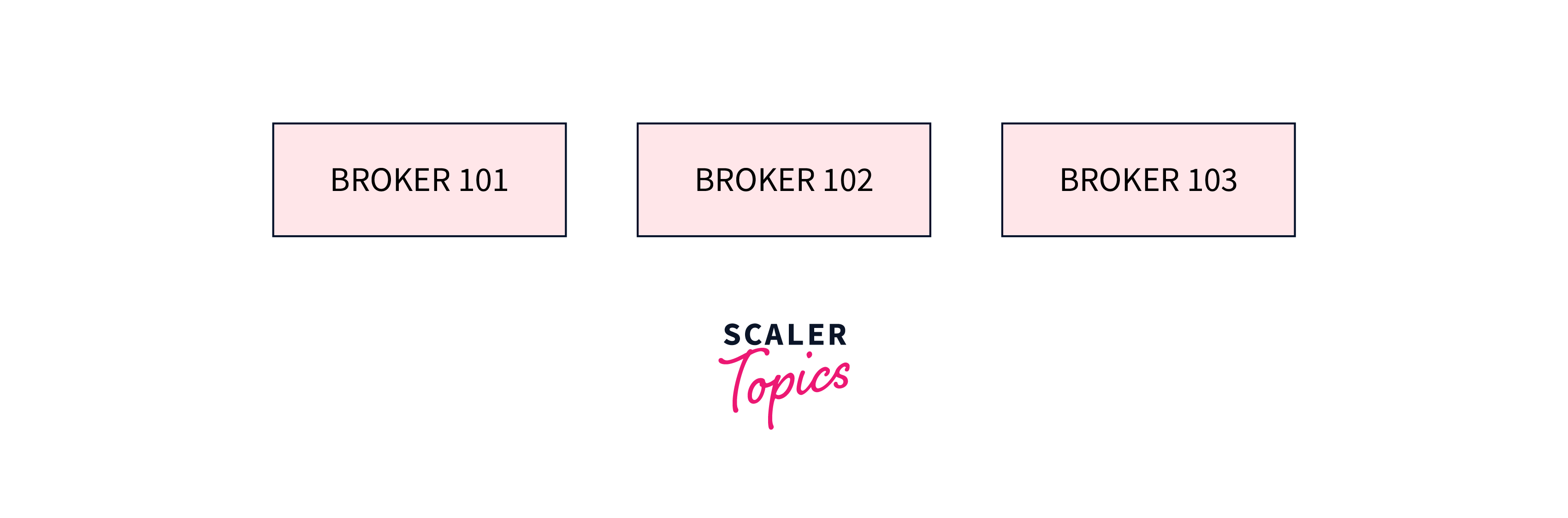 BROKER 101

BROKER 102

BROKER 103

SCALER
Topics